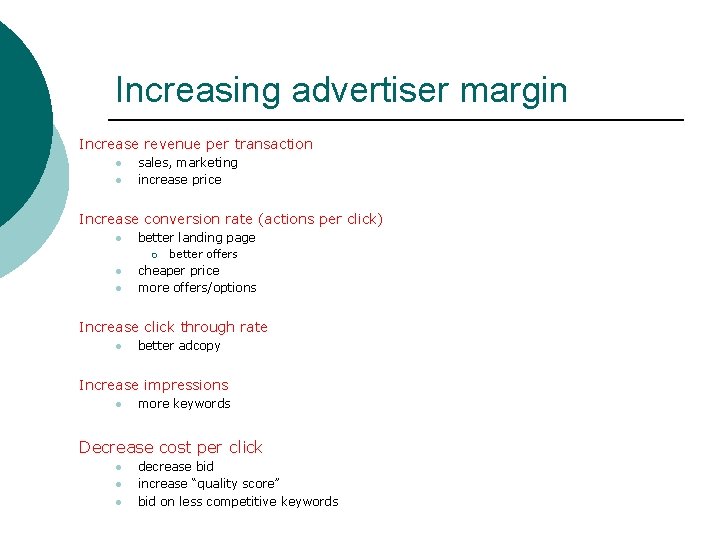 Increasing advertiser margin

Increase revenue per transaction
- sales, marketing
- increase price

Increase conversion rate (actions per click)
- better landing page
  - better offers
- cheaper price
- more offers/options

Increase click through rate
- better adcopy

Increase impressions
- more keywords

Decrease cost per click
- decrease bid
- increase “quality score”
- bid on less competitive keywords